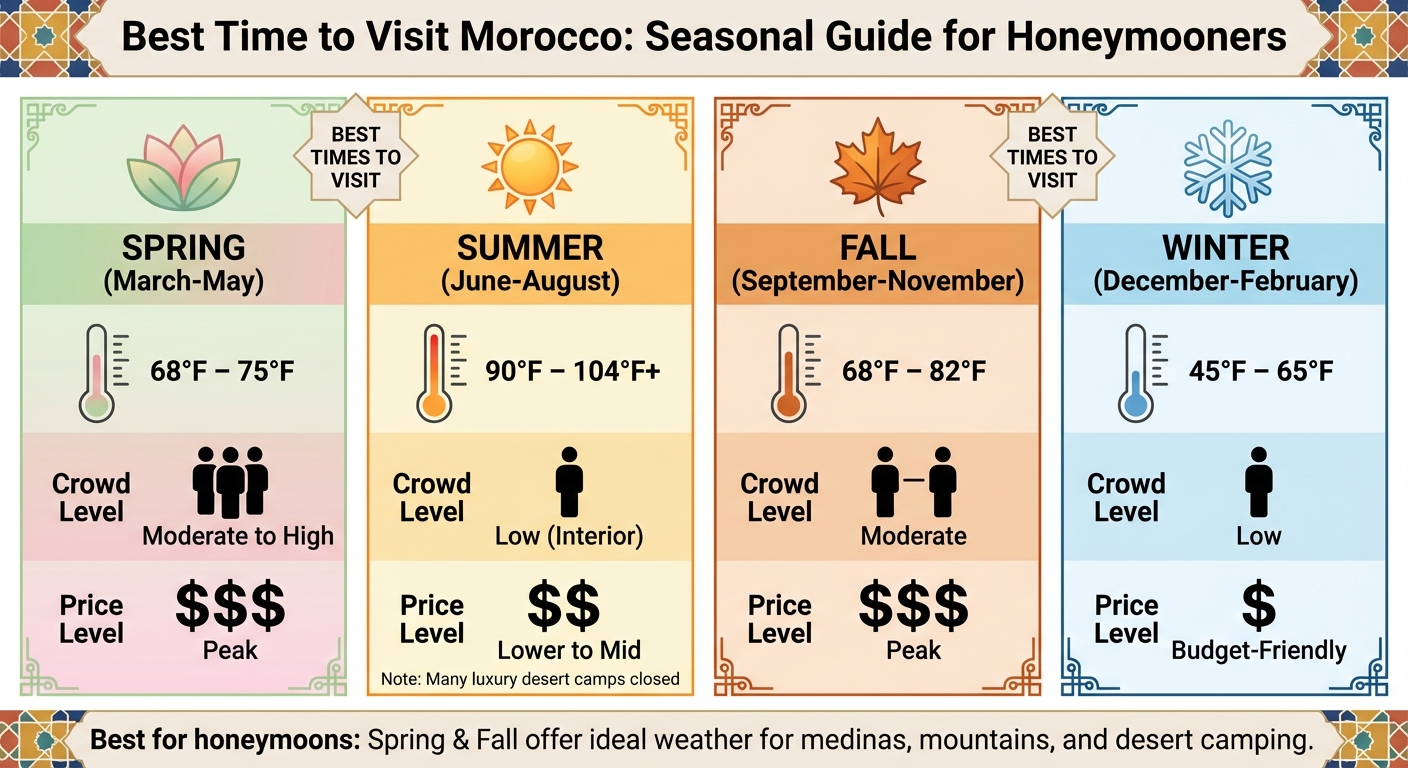 Best Time to Visit Morocco: Seasonal Guide for Honeymooners

BEST TIMES TO VISIT

SPRING
(March-May)
68°F – 75°F
Crowd Level
Moderate to High
Price Level
$$$
Peak

SUMMER
(June-August)
90°F – 104°F+
Crowd Level
Low (Interior)
Price Level
$$
Lower to Mid
Note: Many luxury desert camps closed

BEST TIMES TO VISIT

FALL
(September-November)
68°F – 82°F
Crowd Level
Moderate
Price Level
$$$
Peak

WINTER
(December-February)
45°F – 65°F
Crowd Level
Low
Price Level
$
Budget-Friendly

Best for honeymoons: Spring & Fall offer ideal weather for medinas, mountains, and desert camping.